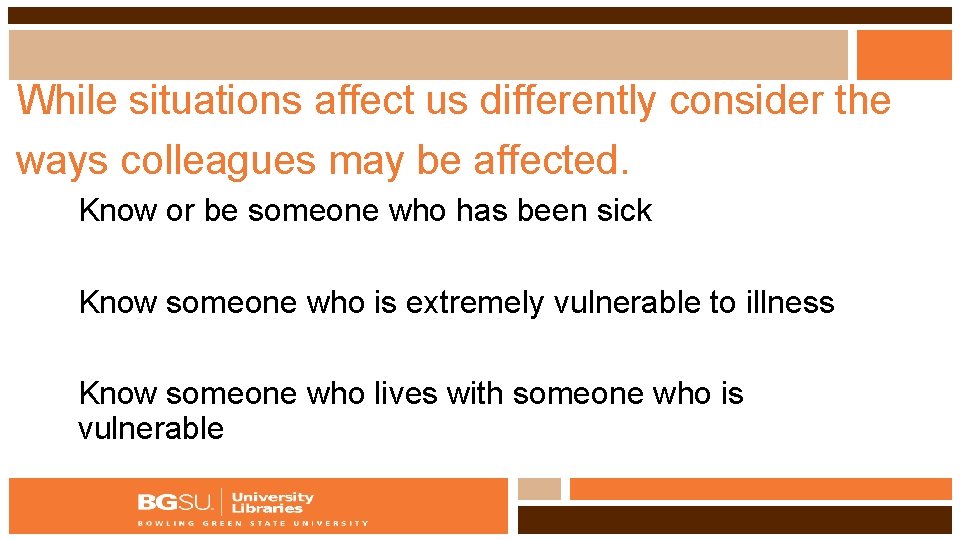 While situations affect us differently consider the ways colleagues may be affected.

Know or be someone who has been sick

Know someone who is extremely vulnerable to illness

Know someone who lives with someone who is vulnerable

BGSU. University Libraries
BOWLING GREEN STATE UNIVERSITY